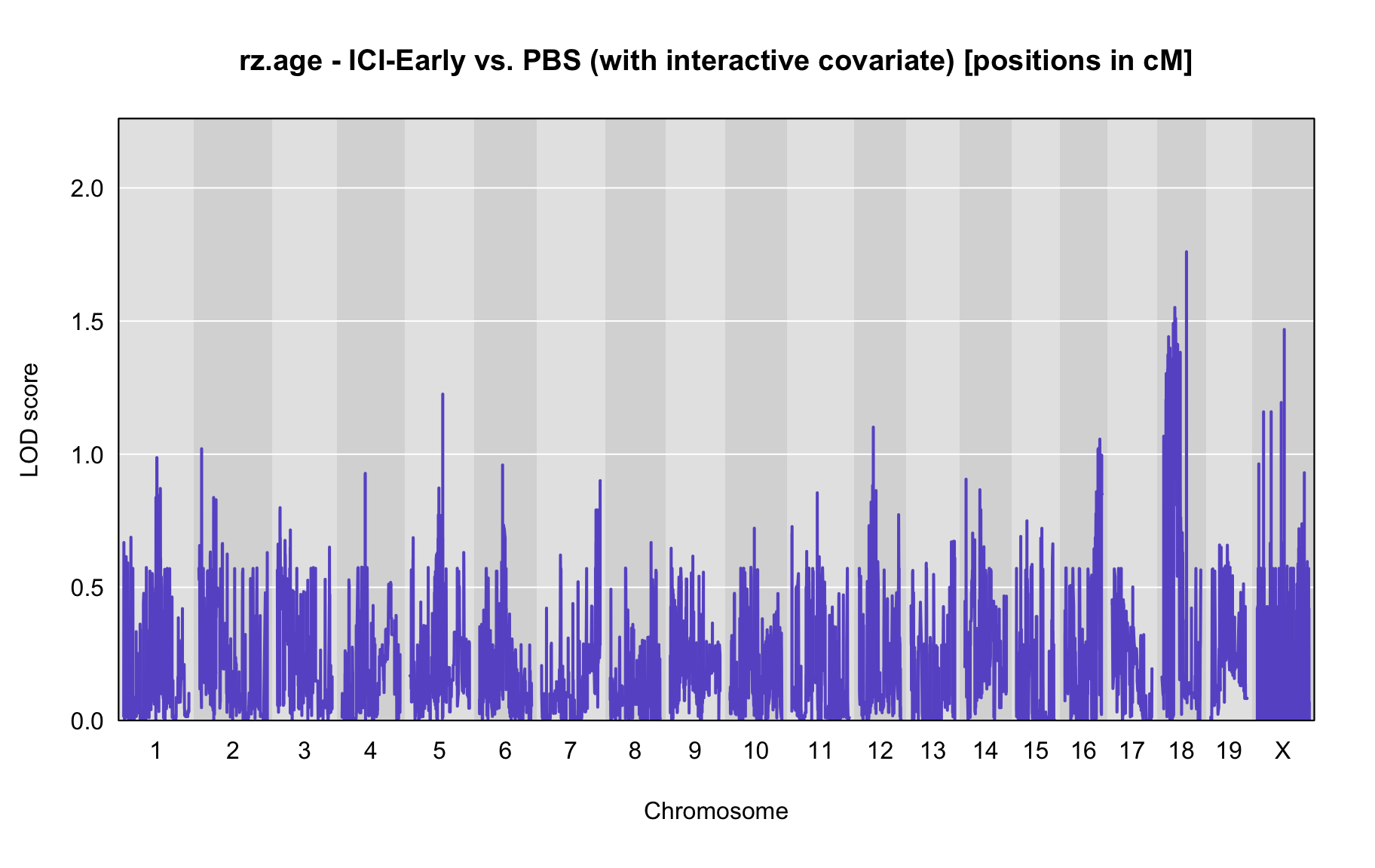 rz.age - ICI-Early vs. PBS (with interactive covariate) [positions in cM]

LOD score

2.0
1.5
1.0
0.5
0.0

1 2 3 4 5 6 7 8 9 10 11 12 13 14 15 16 17 18 19 X

Chromosome